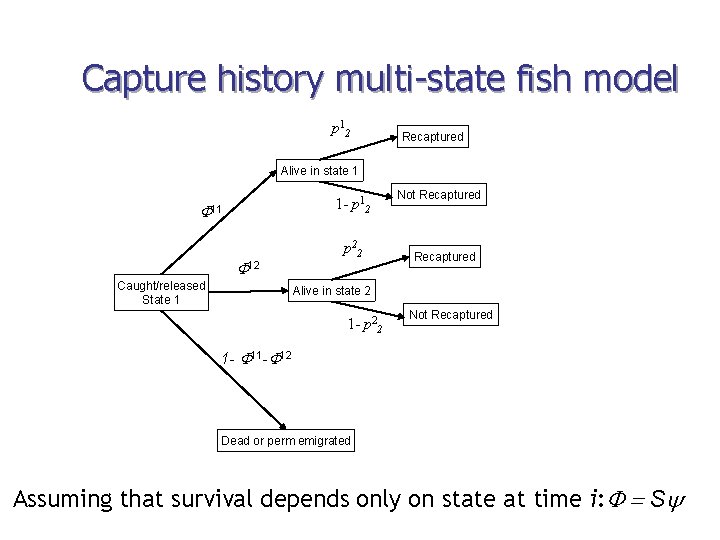 Capture history multi-state fish model

$p^1_2$

Recaptured

Alive in state 1

Not Recaptured

$1-p^1_2$

$\Phi^{11}$

$p^2_2$

Recaptured

$\Phi^{12}$

Caught/released State 1

Alive in state 2

Not Recaptured

$1-p^2_2$

$1-\Phi^{11}-\Phi^{12}$

Dead or perm emigrated

Assuming that survival depends only on state at time $i$: $\Phi = S\psi$